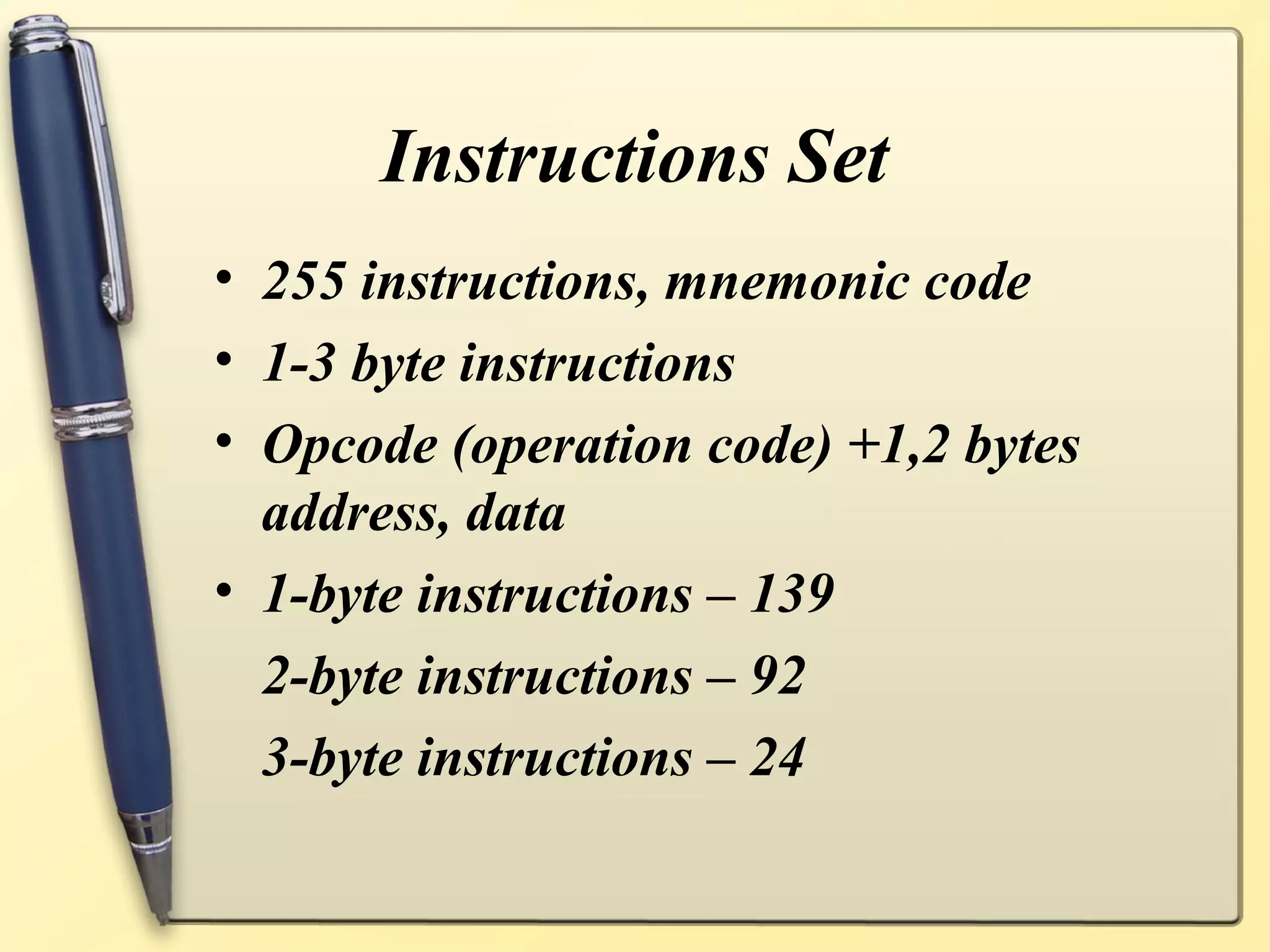 Instructions Set

• 255 instructions, mnemonic code
• 1-3 byte instructions
• Opcode (operation code) +1,2 bytes address, data
• 1-byte instructions – 139
2-byte instructions – 92
3-byte instructions – 24